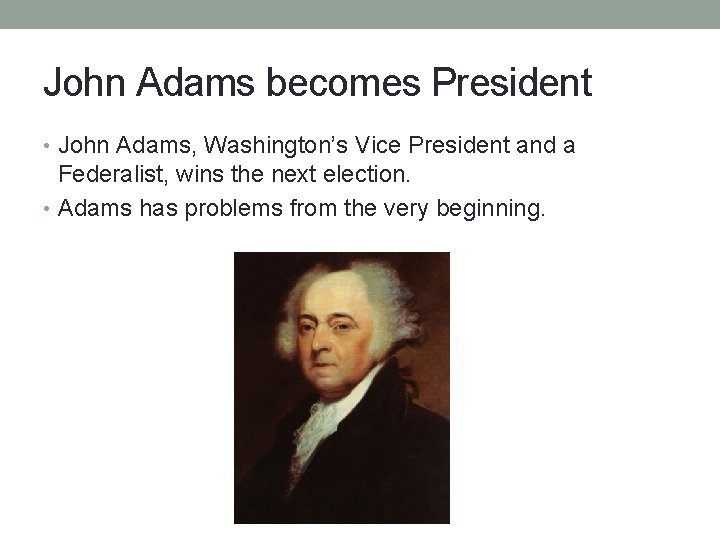 John Adams becomes President

• John Adams, Washington's Vice President and a Federalist, wins the next election.
• Adams has problems from the very beginning.